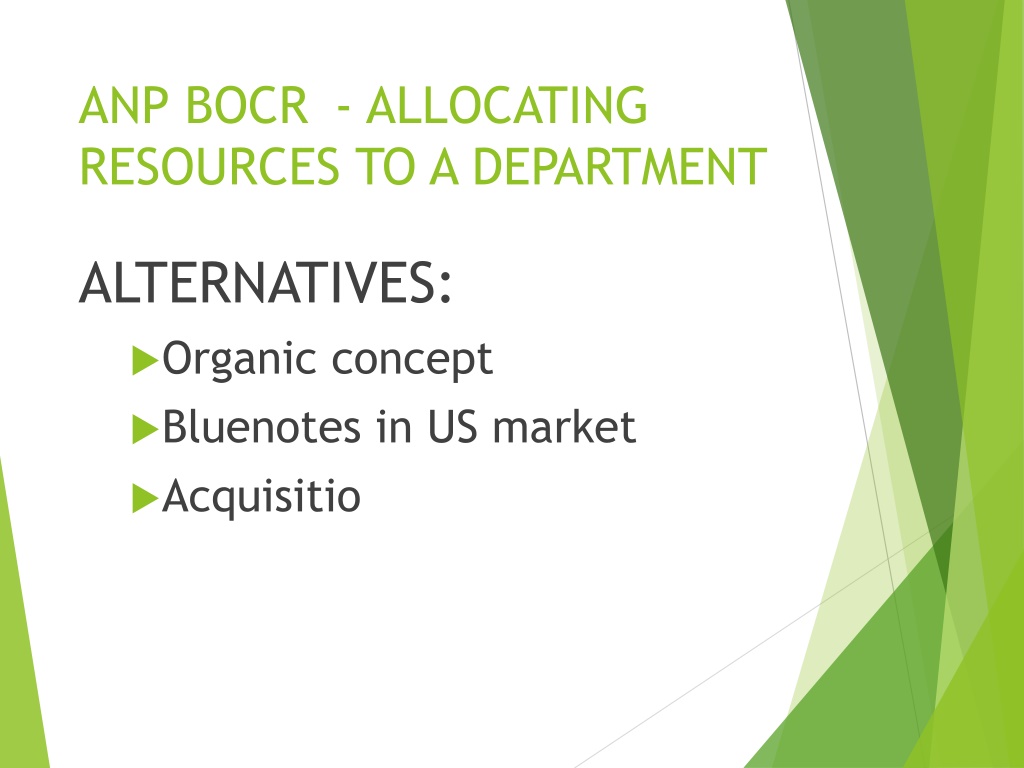 ANP BOCR  - ALLOCATING RESOURCES TO A DEPARTMENT

ALTERNATIVES:

Organic concept

Bluenotes in US market

Acquisitio